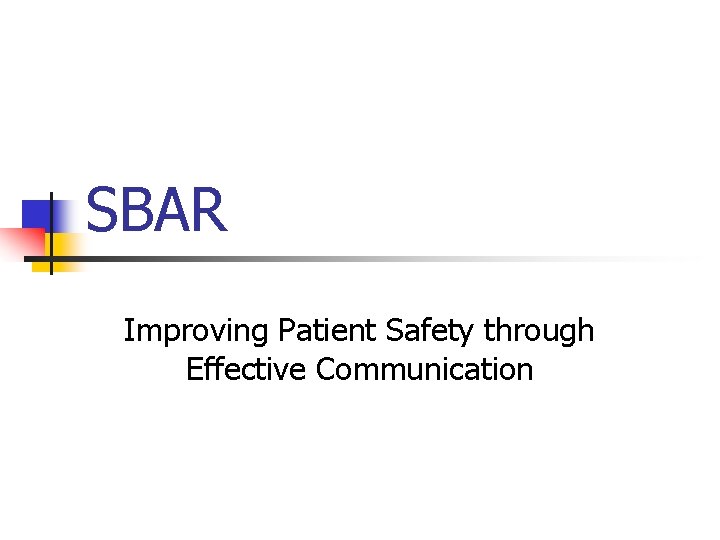 SBAR

Improving Patient Safety through Effective Communication